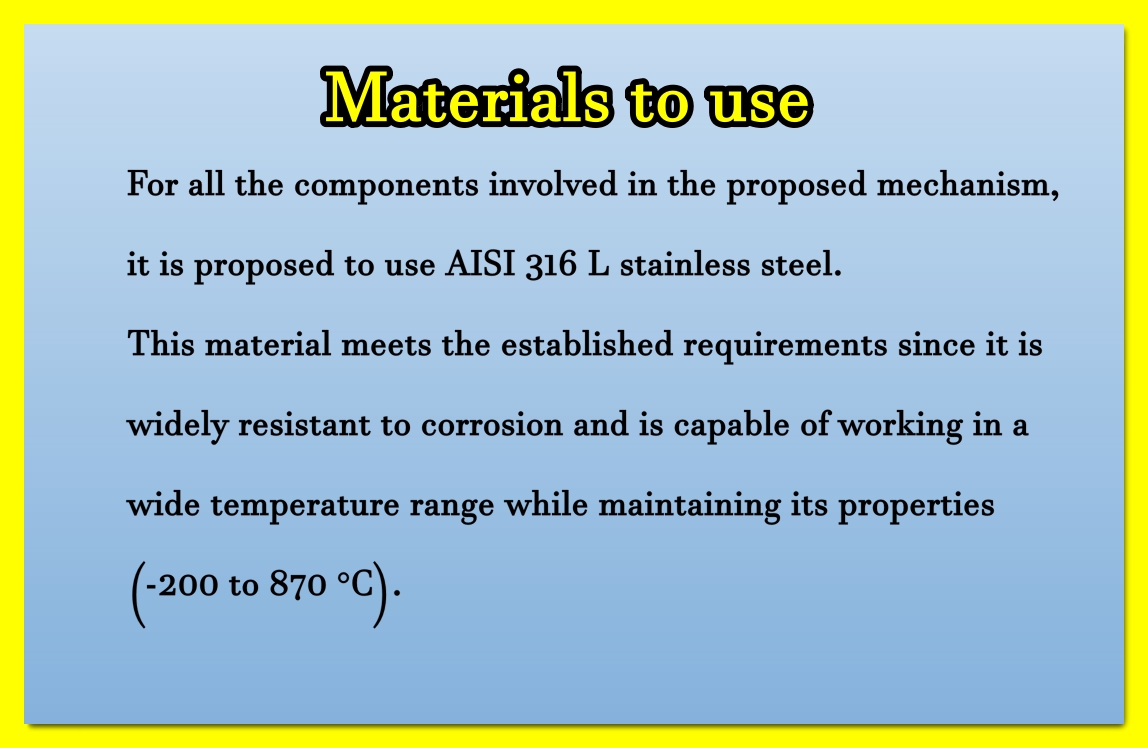 Materials to use

For all the components involved in the proposed mechanism, it is proposed to use AISI 316 L stainless steel.
This material meets the established requirements since it is widely resistant to corrosion and is capable of working in a wide temperature range while maintaining its properties (-200 to 870 °C).